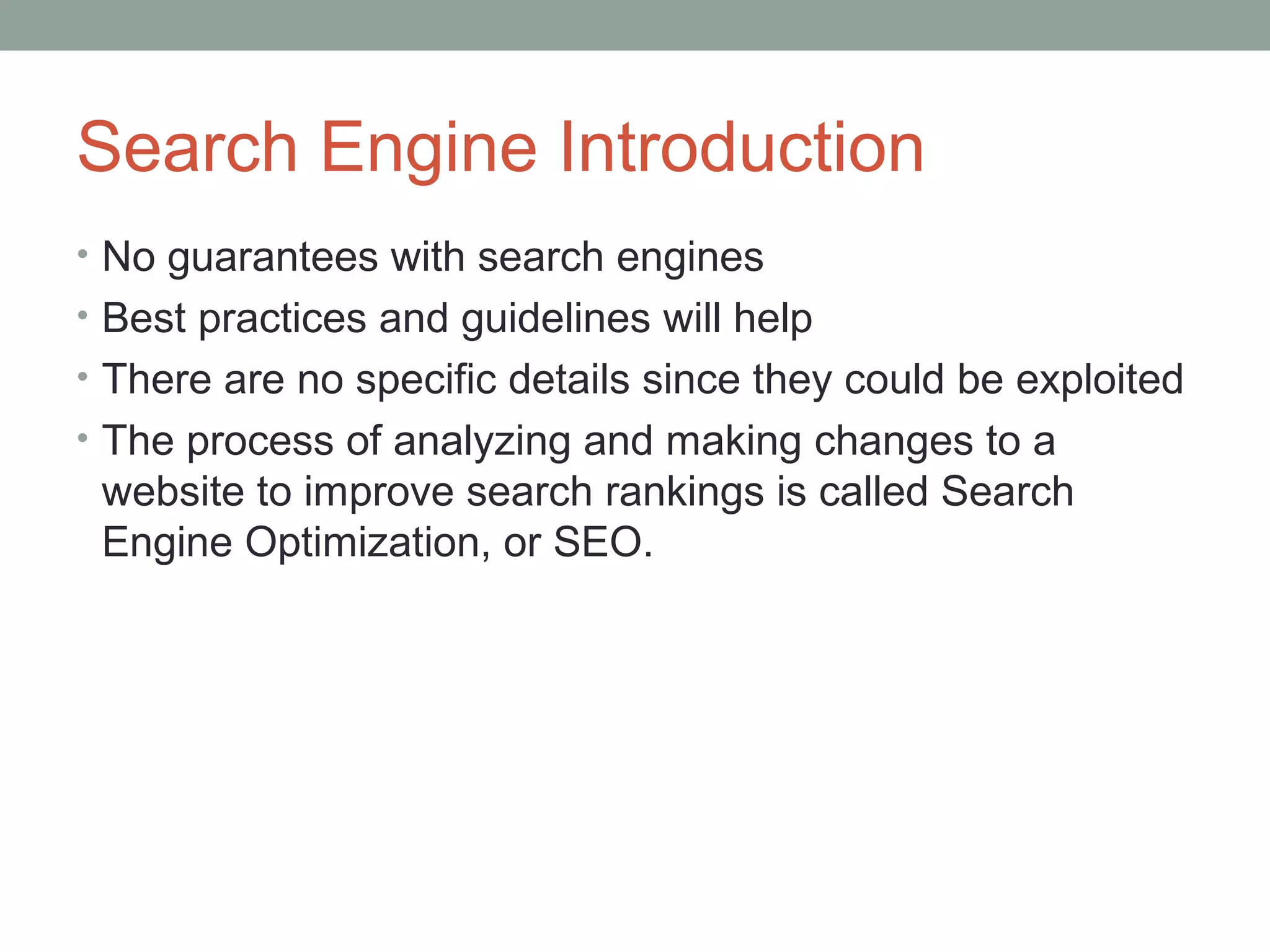 Search Engine Introduction

• No guarantees with search engines
• Best practices and guidelines will help
• There are no specific details since they could be exploited
• The process of analyzing and making changes to a website to improve search rankings is called Search Engine Optimization, or SEO.